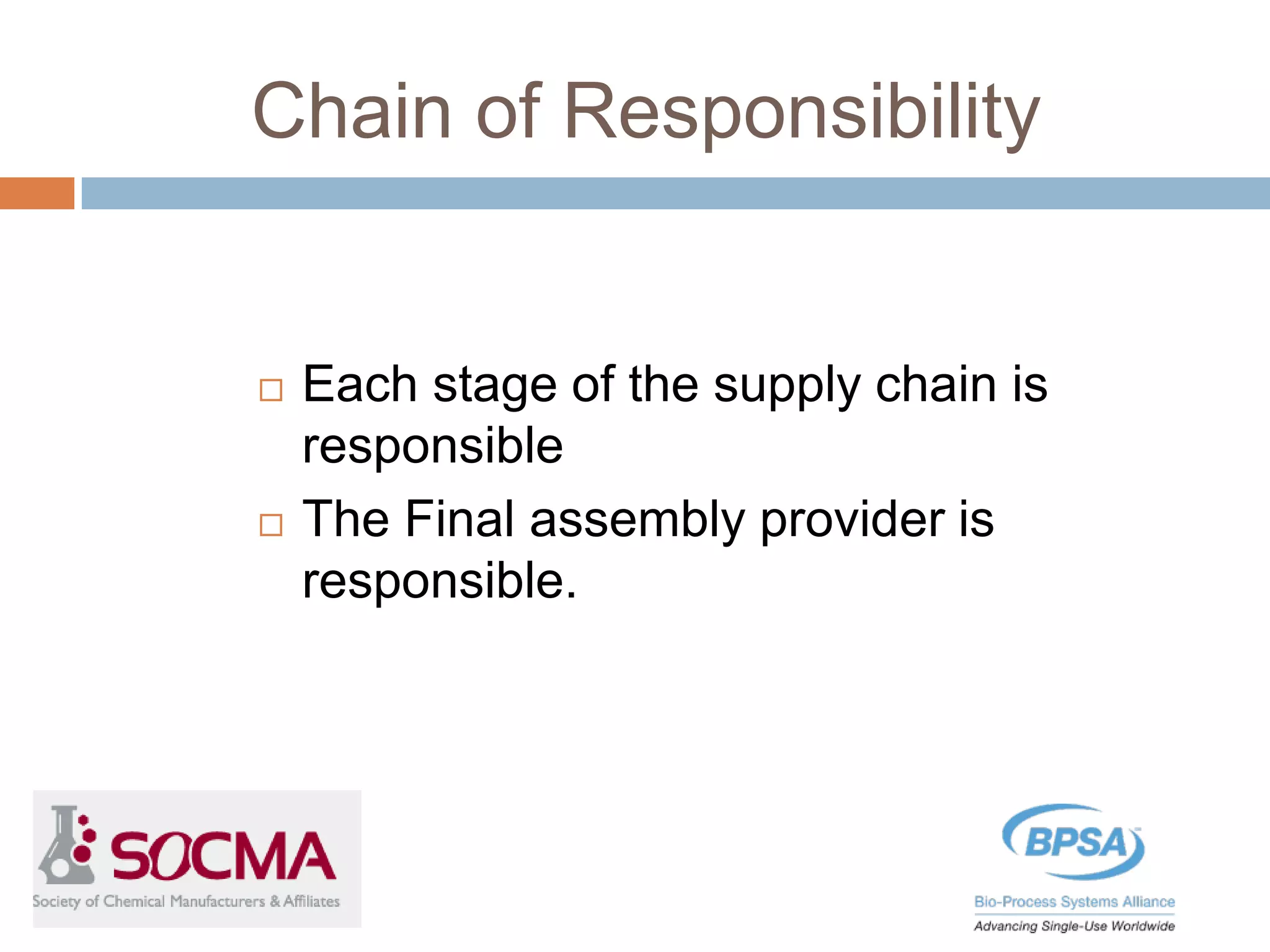 Chain of Responsibility

□ Each stage of the supply chain is responsible

□ The Final assembly provider is responsible.

SOCMA
Society of Chemical Manufacturers & Affiliates

BPSA
Bio-Process Systems Alliance
Advancing Single-Use Worldwide